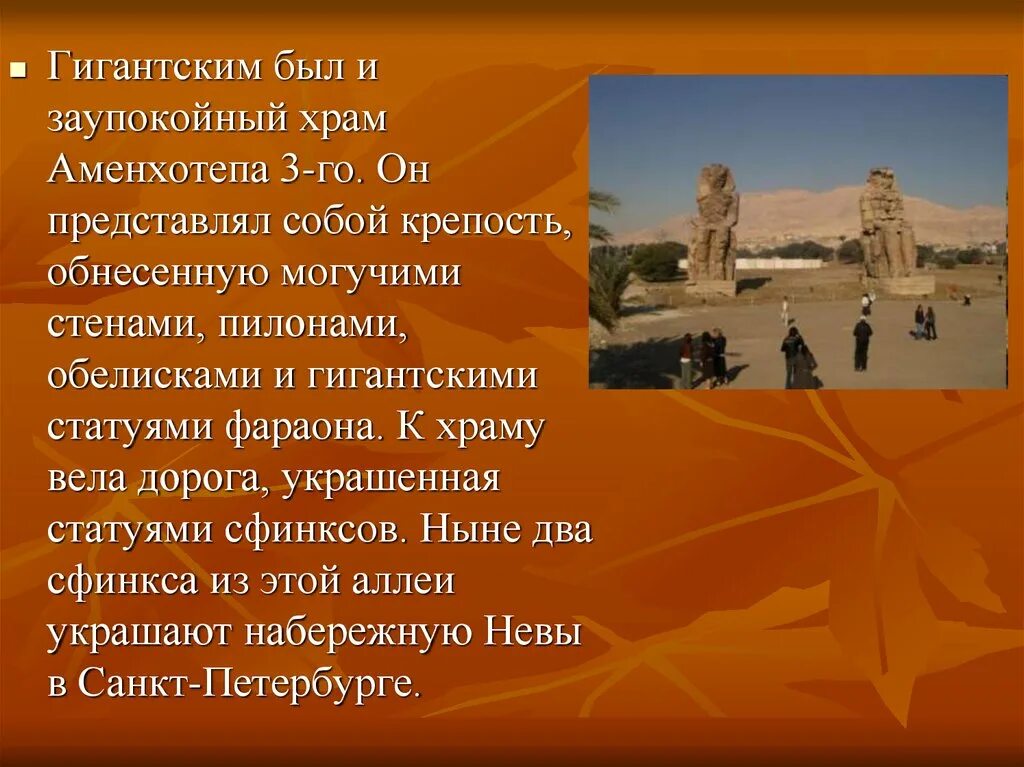 Гигантским был и заупокойный храм Аменхотепа 3-го. Он представлял собой крепость, обнесенную могучими стенами, пилонами, обелисками и гигантскими статуями фараона. К храму вела дорога, украшенная статуями сфинксов. Ныне два сфинкса из этой аллеи украшают набережную Невы в Санкт-Петербурге.